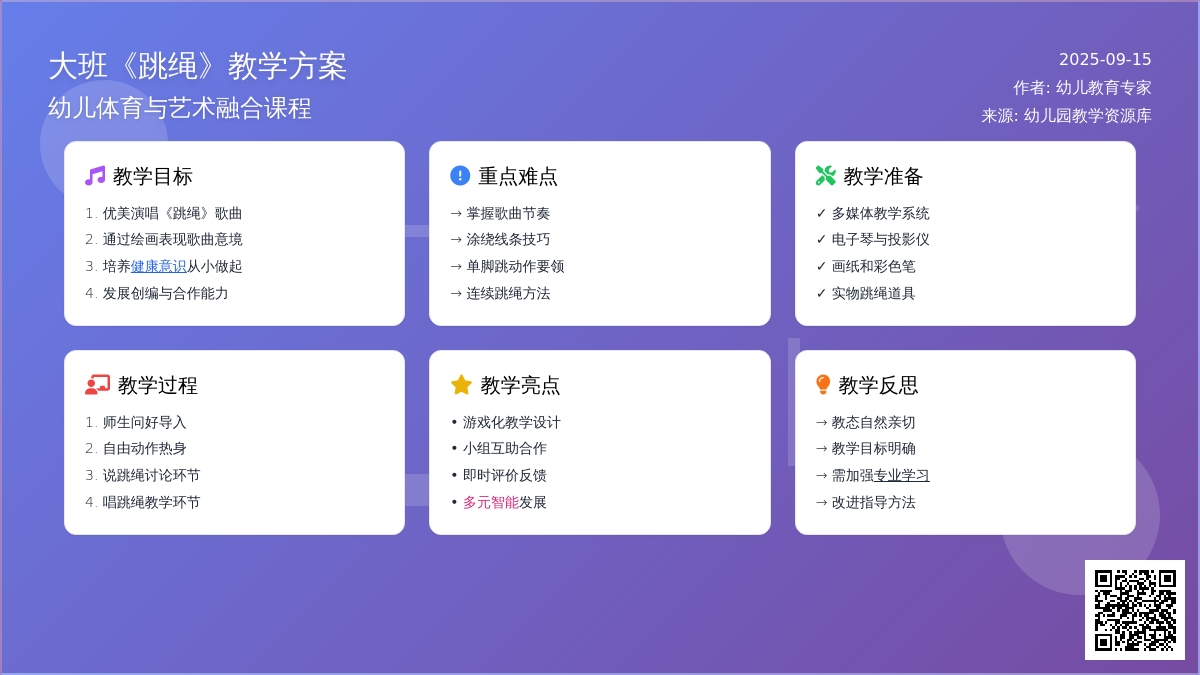 大班《跳绳》教学方案
幼儿体育与艺术融合课程

2025-09-15
作者: 幼儿教育专家
来源: 幼儿园教学资源库

教学目标
1. 优美演唱《跳绳》歌曲
2. 通过绘画表现歌曲意境
3. 培养健康意识从小做起
4. 发展创编与合作能力

重点难点
→ 掌握歌曲节奏
→ 涂绕线条技巧
→ 单脚跳动作要领
→ 连续跳绳方法

教学准备
✓ 多媒体教学系统
✓ 电子琴与投影仪
✓ 画纸和彩色笔
✓ 实物跳绳道具

教学过程
1. 师生问好导入
2. 自由动作热身
3. 说跳绳讨论环节
4. 唱跳绳教学环节

教学亮点
• 游戏化教学设计
• 小组互助合作
• 即时评价反馈
• 多元智能发展

教学反思
→ 教态自然亲切
→ 教学目标明确
→ 需加强专业学习
→ 改进指导方法